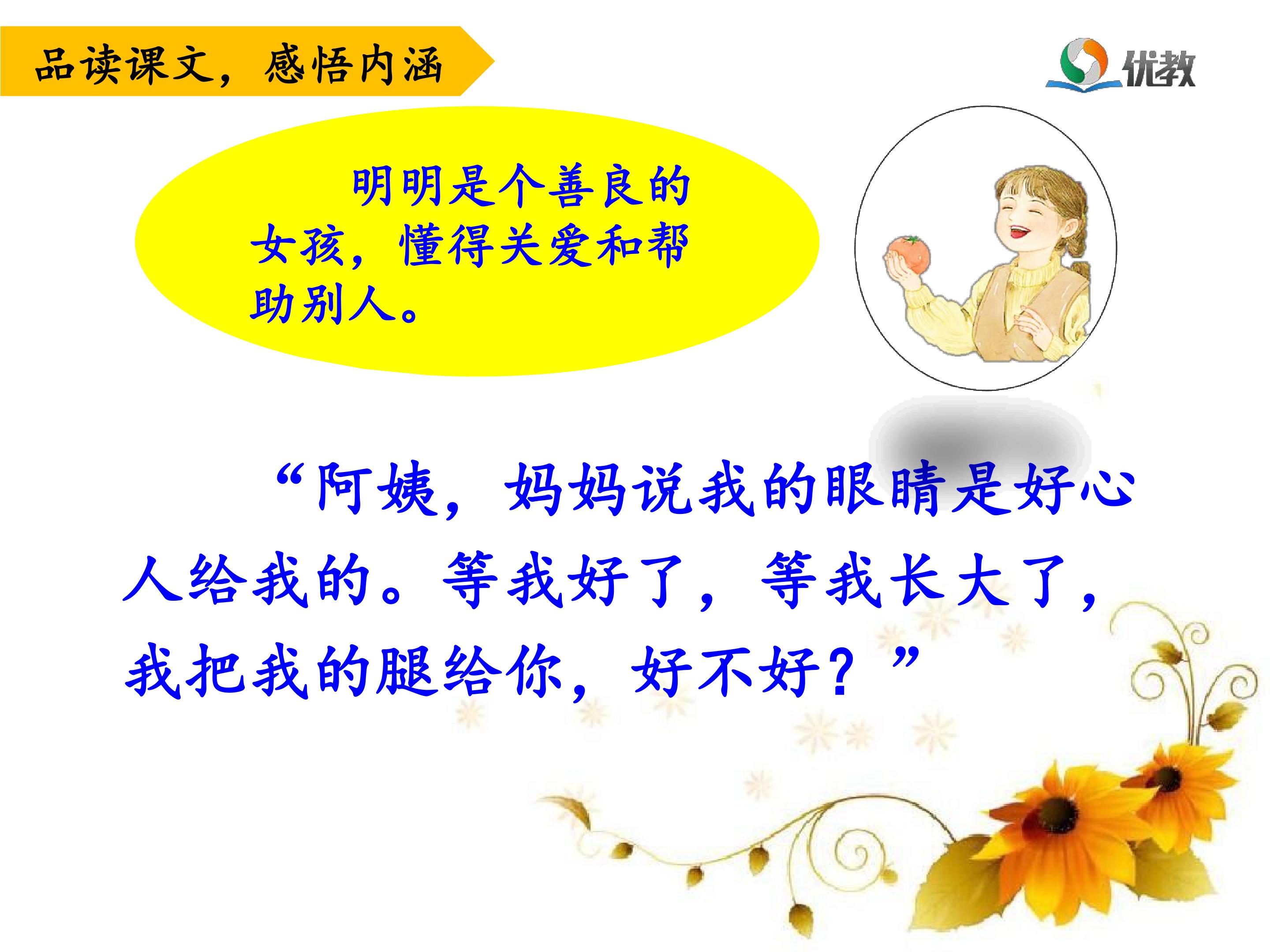 品读课文，感悟内涵

优教

明明是个善良的女孩，懂得关爱和帮助别人。

“阿姨，妈妈说我的眼睛是好心人给我的。等我好了，等我长大了，我把我的腿给你，好不好？”